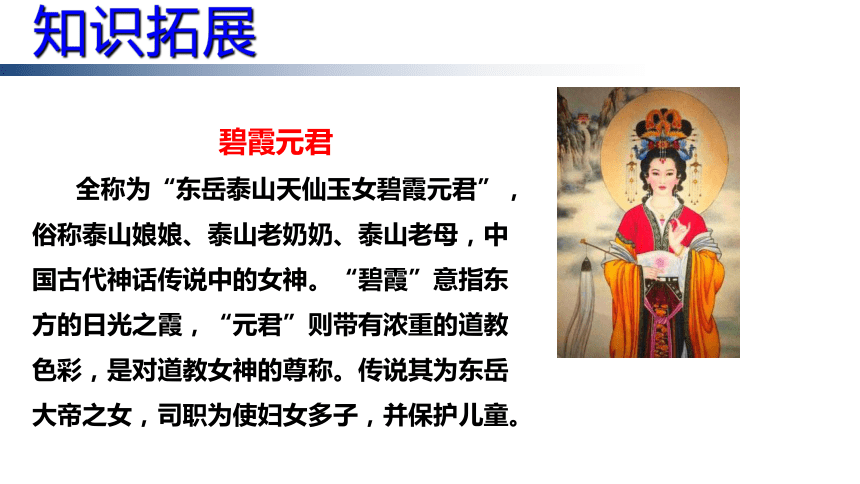 知识拓展

碧霞元君

全称为“东岳泰山天仙玉女碧霞元君”，俗称泰山娘娘、泰山老奶奶、泰山老母，中国古代神话传说中的女神。“碧霞”意指东方的日光之霞，“元君”则带有浓重的道教色彩，是对道教女神的尊称。传说其为东岳大帝之女，司职为使妇女多子，并保护儿童。